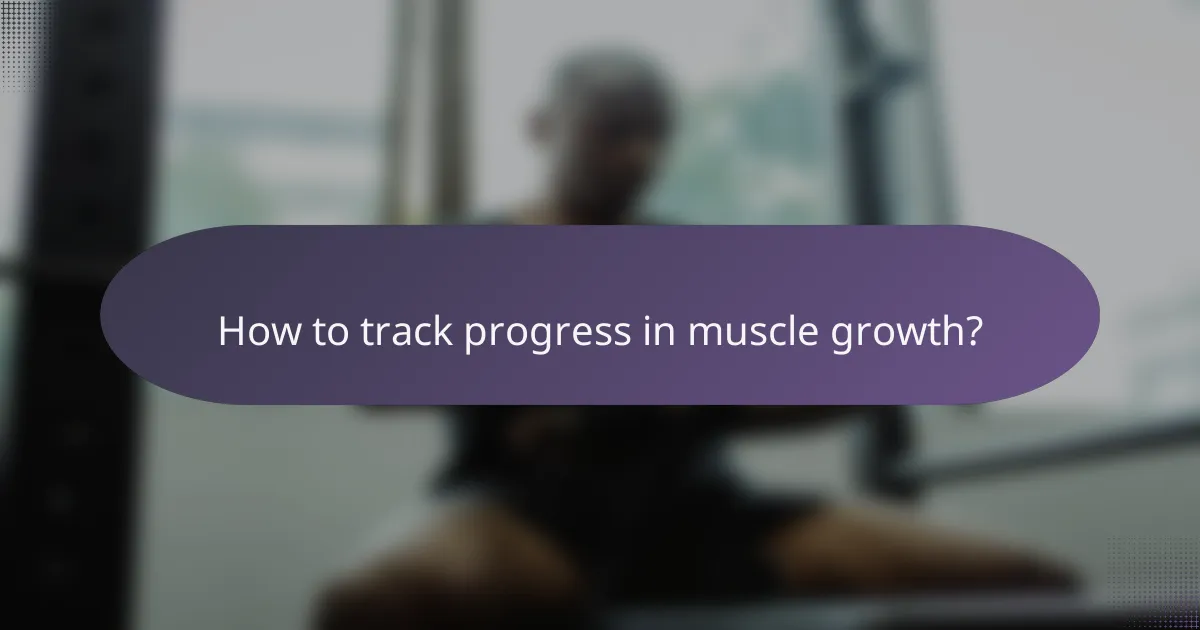 How to track progress in muscle growth?